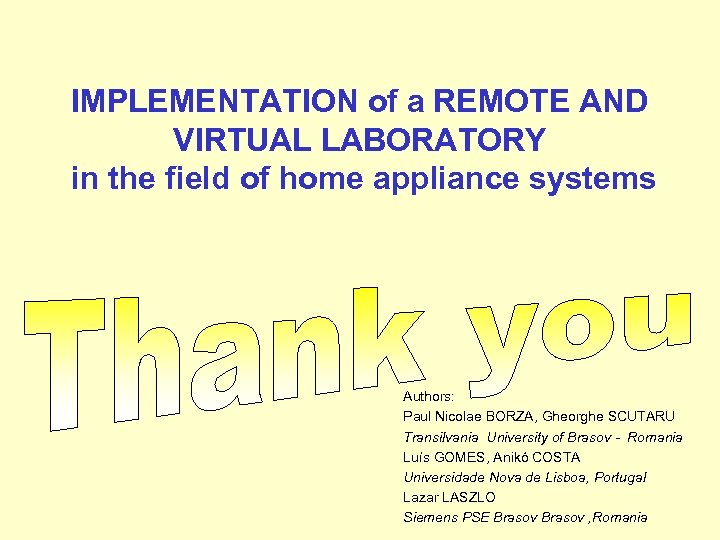 IMPLEMENTATION of a REMOTE AND VIRTUAL LABORATORY
in the field of home appliance systems

Thank you

Authors:
Paul Nicolae BORZA, Gheorghe SCUTARU
Transilvania University of Brasov - Romania
Luís GOMES, Anikó COSTA
Universidade Nova de Lisboa, Portugal
Lazar LASZLO
Siemens PSE Brasov Brasov ,Romania